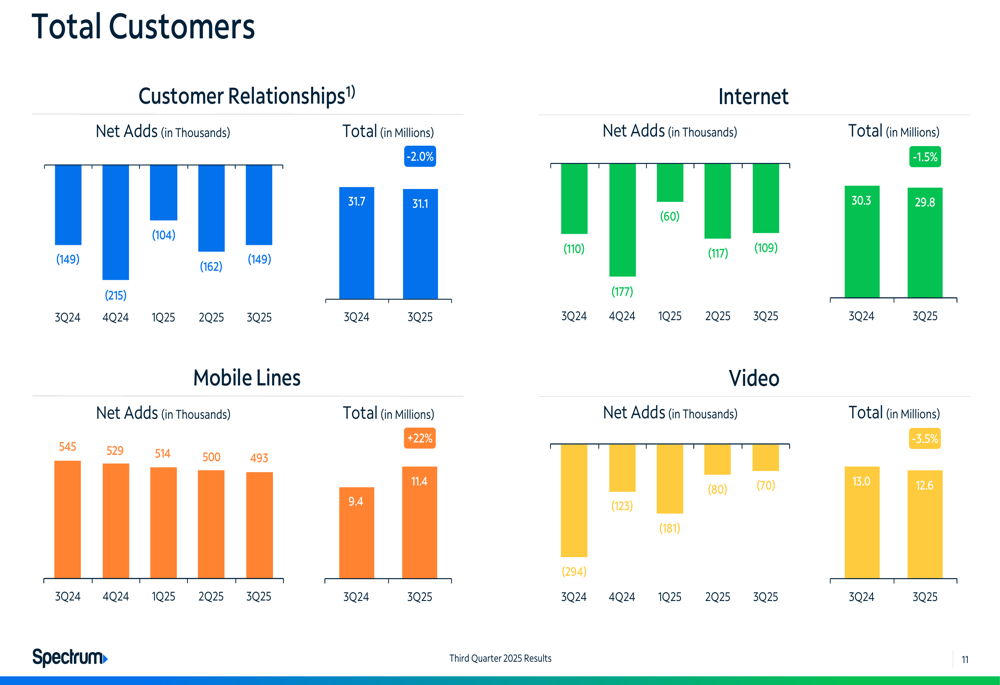 Total Customers

Customer Relationships$^{1)}$

Net Adds (in Thousands)

(149) (215) (104) (162) (149)

3Q24 4Q24 1Q25 2Q25 3Q25

Total (in Millions)

-2.0%

31.7 31.1

3Q24 3Q25

Internet

Net Adds (in Thousands)

(110) (177) (60) (117) (109)

3Q24 4Q24 1Q25 2Q25 3Q25

Total (in Millions)

-1.5%

30.3 29.8

3Q24 3Q25

Mobile Lines

Net Adds (in Thousands)

545 529 514 500 493

3Q24 4Q24 1Q25 2Q25 3Q25

Total (in Millions)

+22%

9.4 11.4

3Q24 3Q25

Video

Net Adds (in Thousands)

(294) (123) (181) (80) (70)

3Q24 4Q24 1Q25 2Q25 3Q25

Total (in Millions)

-3.5%

13.0 12.6

3Q24 3Q25

Spectrum

Third Quarter 2025 Results

11